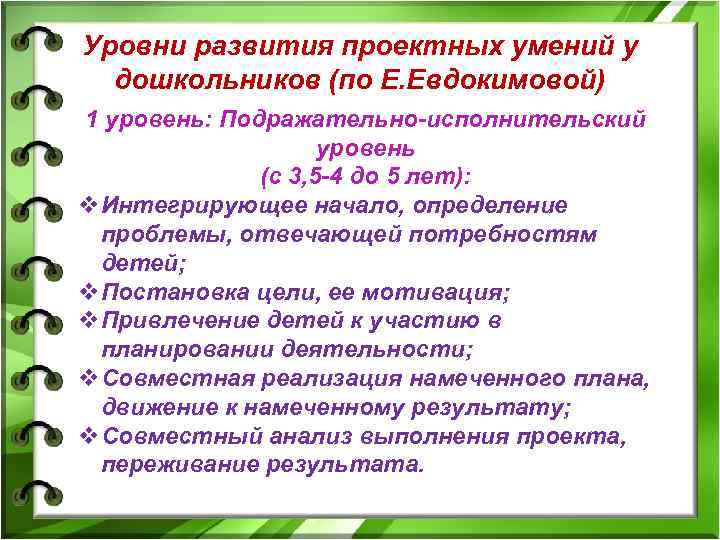 Уровни развития проектных умений у дошкольников (по Е.Евдокимовой)

1 уровень: Подражательно-исполнительский уровень
(с 3,5-4 до 5 лет):

❖ Интегрирующее начало, определение проблемы, отвечающей потребностям детей;
❖ Постановка цели, ее мотивация;
❖ Привлечение детей к участию в планировании деятельности;
❖ Совместная реализация намеченного плана, движение к намеченному результату;
❖ Совместный анализ выполнения проекта, переживание результата.